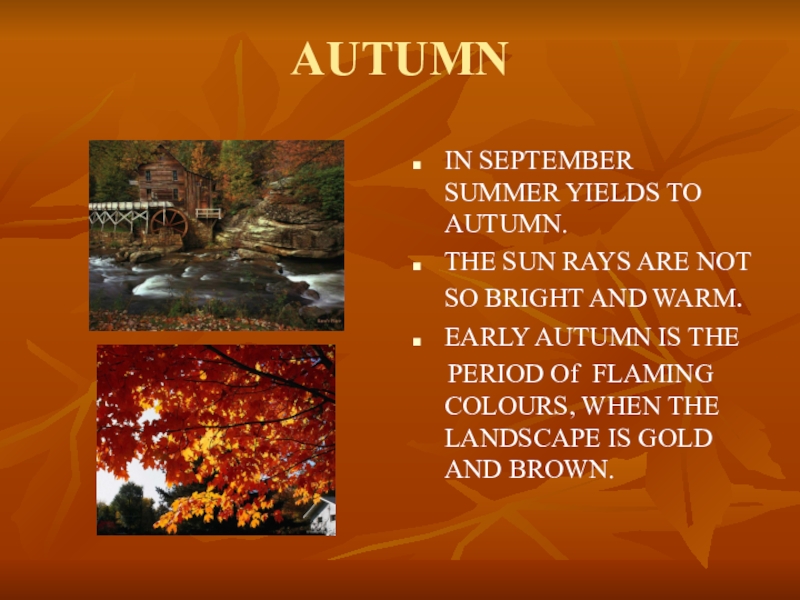 AUTUMN

- IN SEPTEMBER SUMMER YIELDS TO AUTUMN.
- THE SUN RAYS ARE NOT SO BRIGHT AND WARM.
- EARLY AUTUMN IS THE PERIOD Of FLAMING COLOURS, WHEN THE LANDSCAPE IS GOLD AND BROWN.